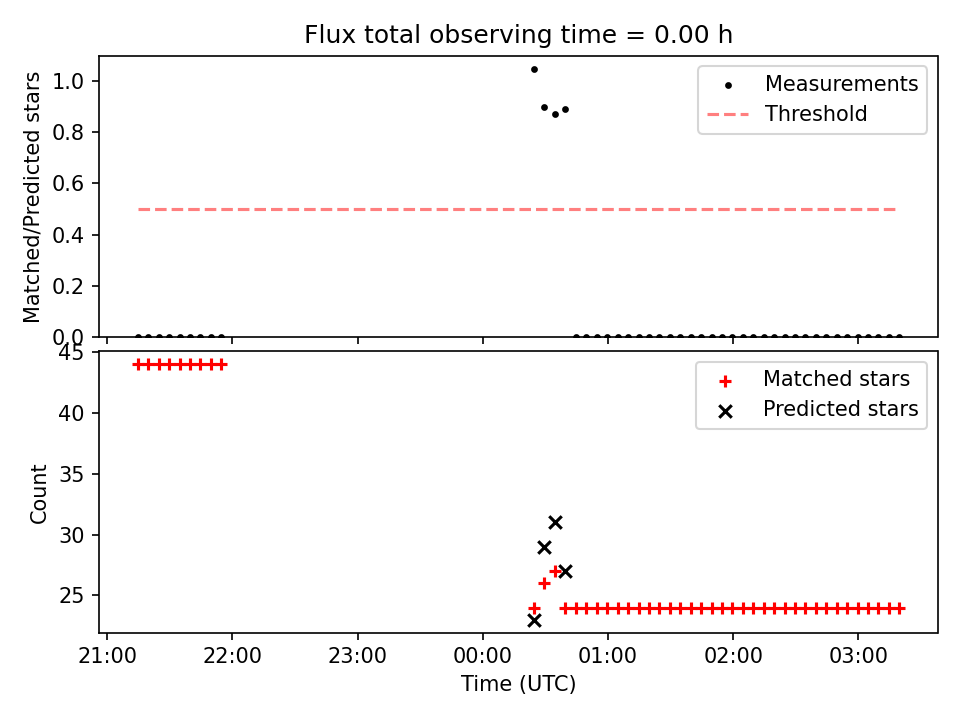 Flux total observing time = 0.00 h

Matched/Predicted stars

1.0
0.8
0.6
0.4
0.2
0.0

Measurements
Threshold

Count

45
40
35
30
25

Matched stars
Predicted stars

21:00 22:00 23:00 00:00 01:00 02:00 03:00

Time (UTC)